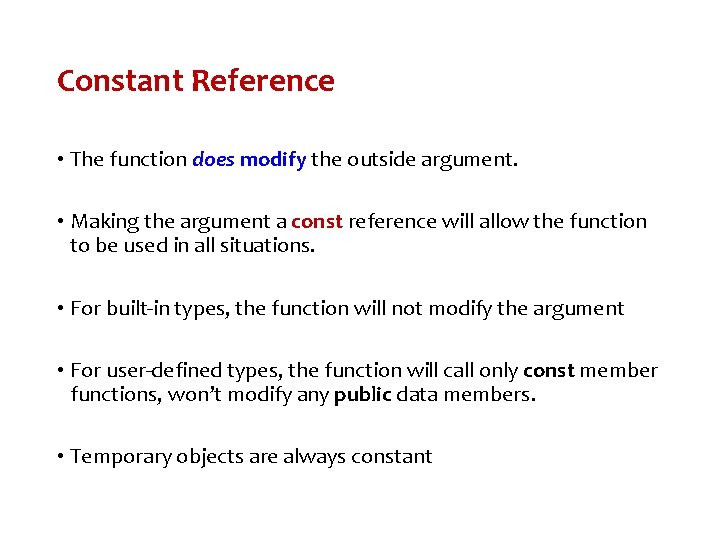 Constant Reference

• The function does modify the outside argument.

• Making the argument a const reference will allow the function to be used in all situations.

• For built-in types, the function will not modify the argument

• For user-defined types, the function will call only const member functions, won't modify any public data members.

• Temporary objects are always constant